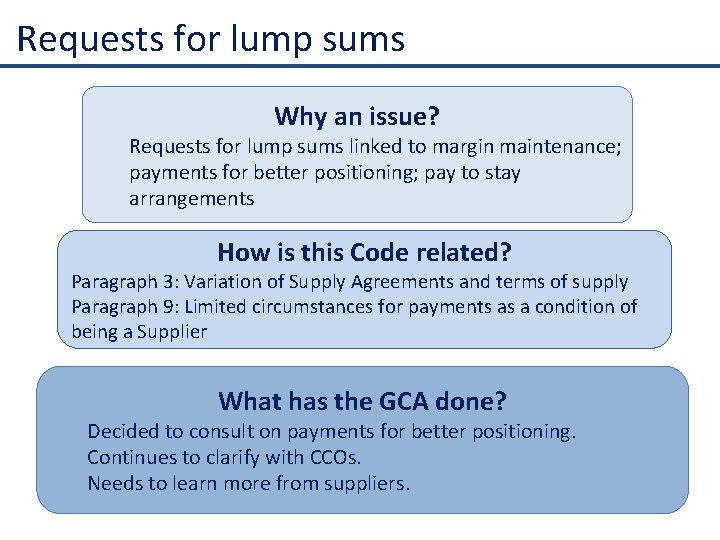 Requests for lump sums

Why an issue?

Requests for lump sums linked to margin maintenance; payments for better positioning; pay to stay arrangements

How is this Code related?

Paragraph 3: Variation of Supply Agreements and terms of supply
Paragraph 9: Limited circumstances for payments as a condition of being a Supplier

What has the GCA done?

Decided to consult on payments for better positioning.
Continues to clarify with CCOs.
Needs to learn more from suppliers.